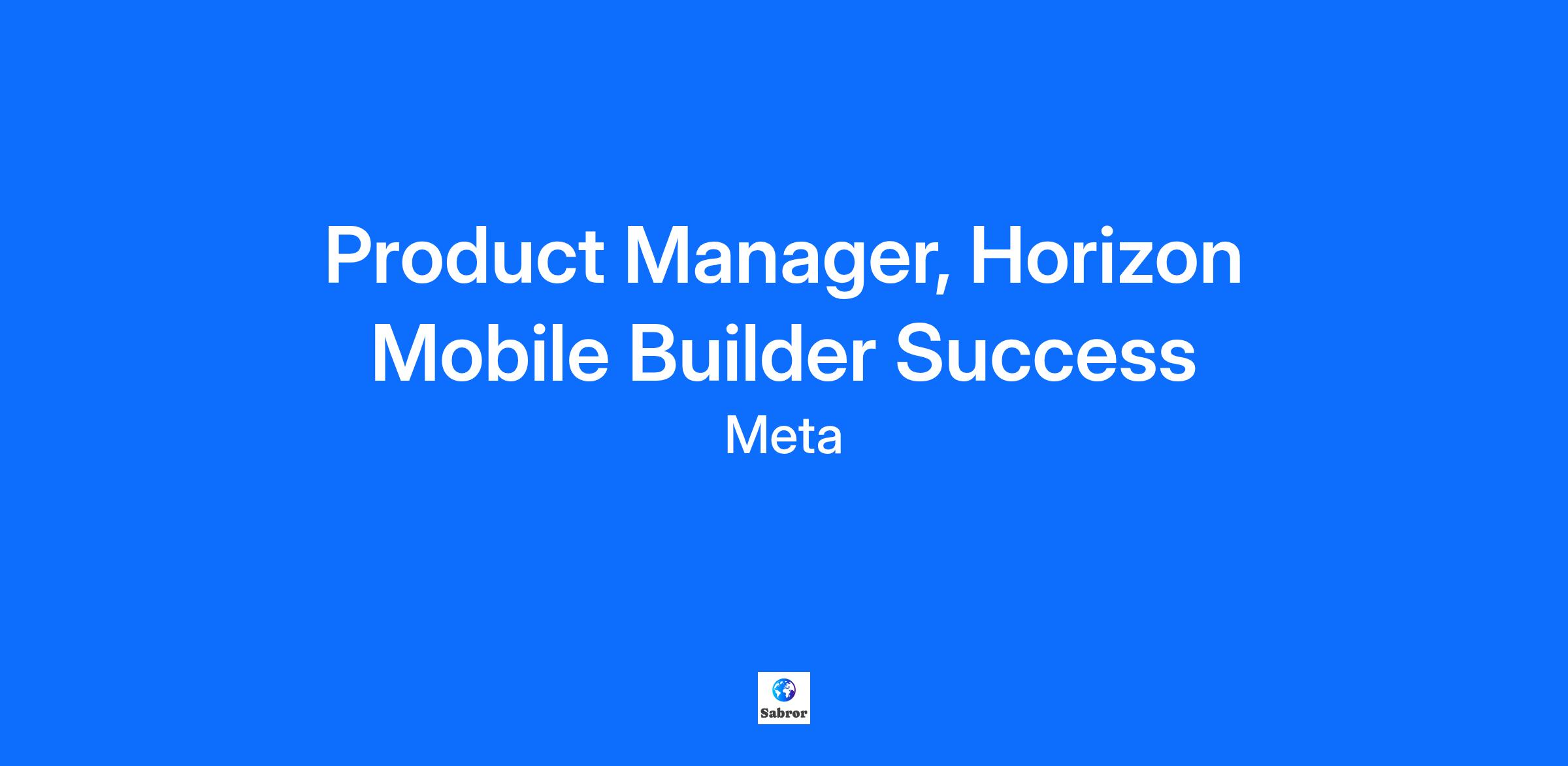 Product Manager, Horizon Mobile Builder Success

Meta

Sabror